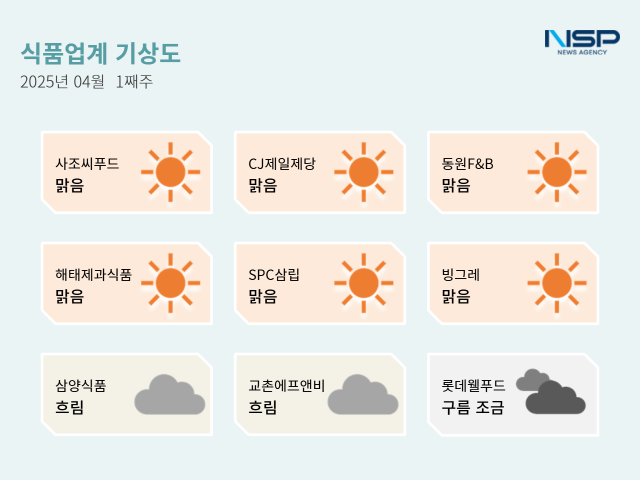 식품업계 기상도
2025년 04월 1째주

NSP
NEWS AGENCY

사조씨푸드
맑음

CJ제일제당
맑음

동원F&B
맑음

해태제과식품
맑음

SPC삼립
맑음

빙그레
맑음

삼양식품
흐림

교촌에프앤비
흐림

롯데웰푸드
구름 조금